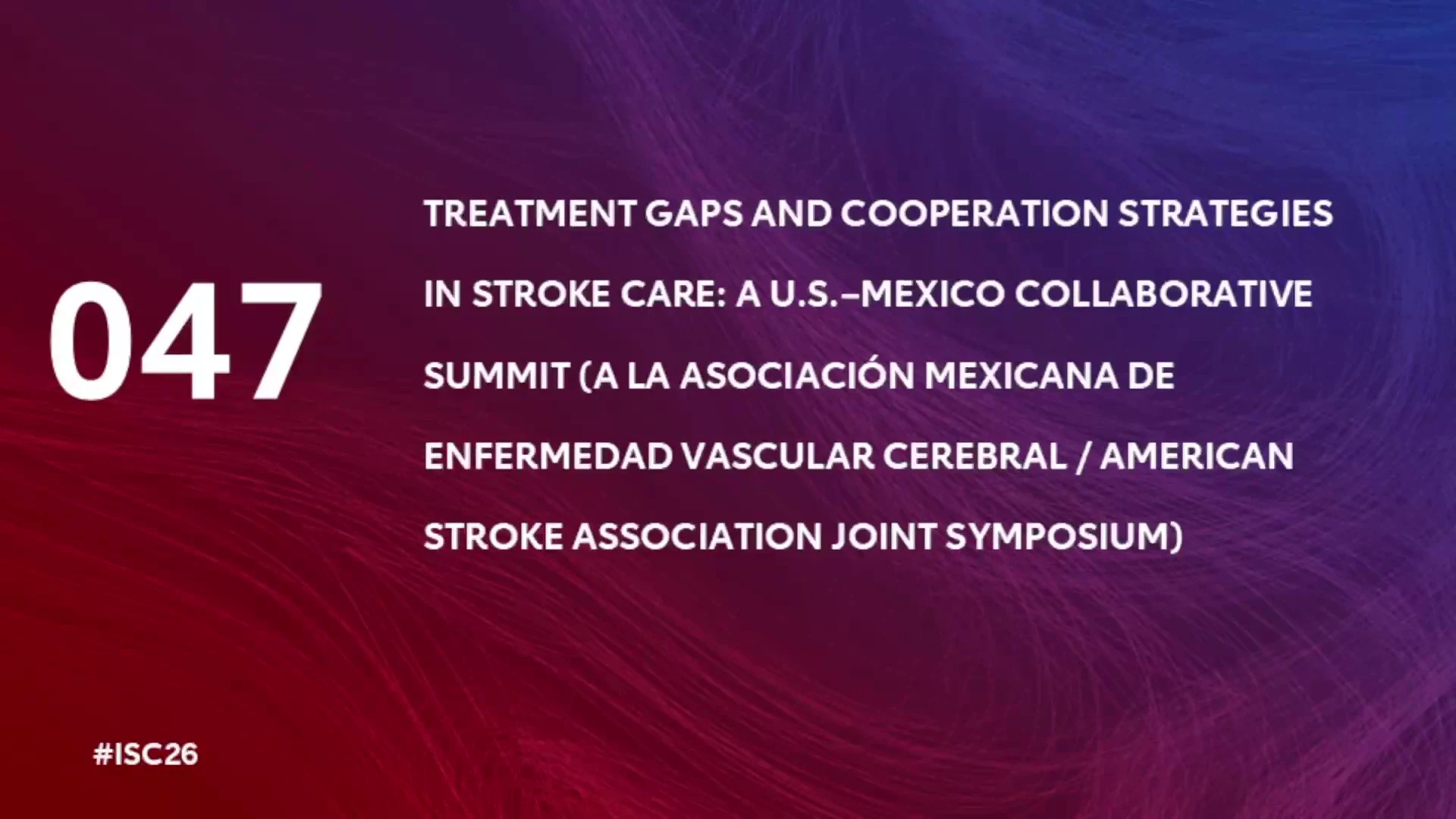 047

TREATMENT GAPS AND COOPERATION STRATEGIES IN STROKE CARE: A U.S.–MEXICO COLLABORATIVE SUMMIT (A LA ASOCIACIÓN MEXICANA DE ENFERMEDAD VASCULAR CEREBRAL / AMERICAN STROKE ASSOCIATION JOINT SYMPOSIUM)

#ISC26